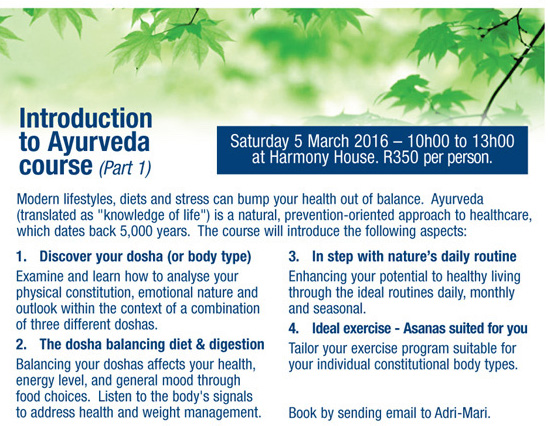 Introduction to Ayurveda course (Part 1)

Saturday 5 March 2016 – 10h00 to 13h00 at Harmony House. R350 per person.

Modern lifestyles, diets and stress can bump your health out of balance. Ayurveda (translated as "knowledge of life") is a natural, prevention-oriented approach to healthcare, which dates back 5,000 years. The course will introduce the following aspects:

1. Discover your dosha (or body type)

Examine and learn how to analyse your physical constitution, emotional nature and outlook within the context of a combination of three different doshas.

2. The dosha balancing diet & digestion

Balancing your doshas affects your health, energy level, and general mood through food choices. Listen to the body's signals to address health and weight management.

3. In step with nature's daily routine

Enhancing your potential to healthy living through the ideal routines daily, monthly and seasonal.

4. Ideal exercise - Asanas suited for you

Tailor your exercise program suitable for your individual constitutional body types.

Book by sending email to Adri-Mari.